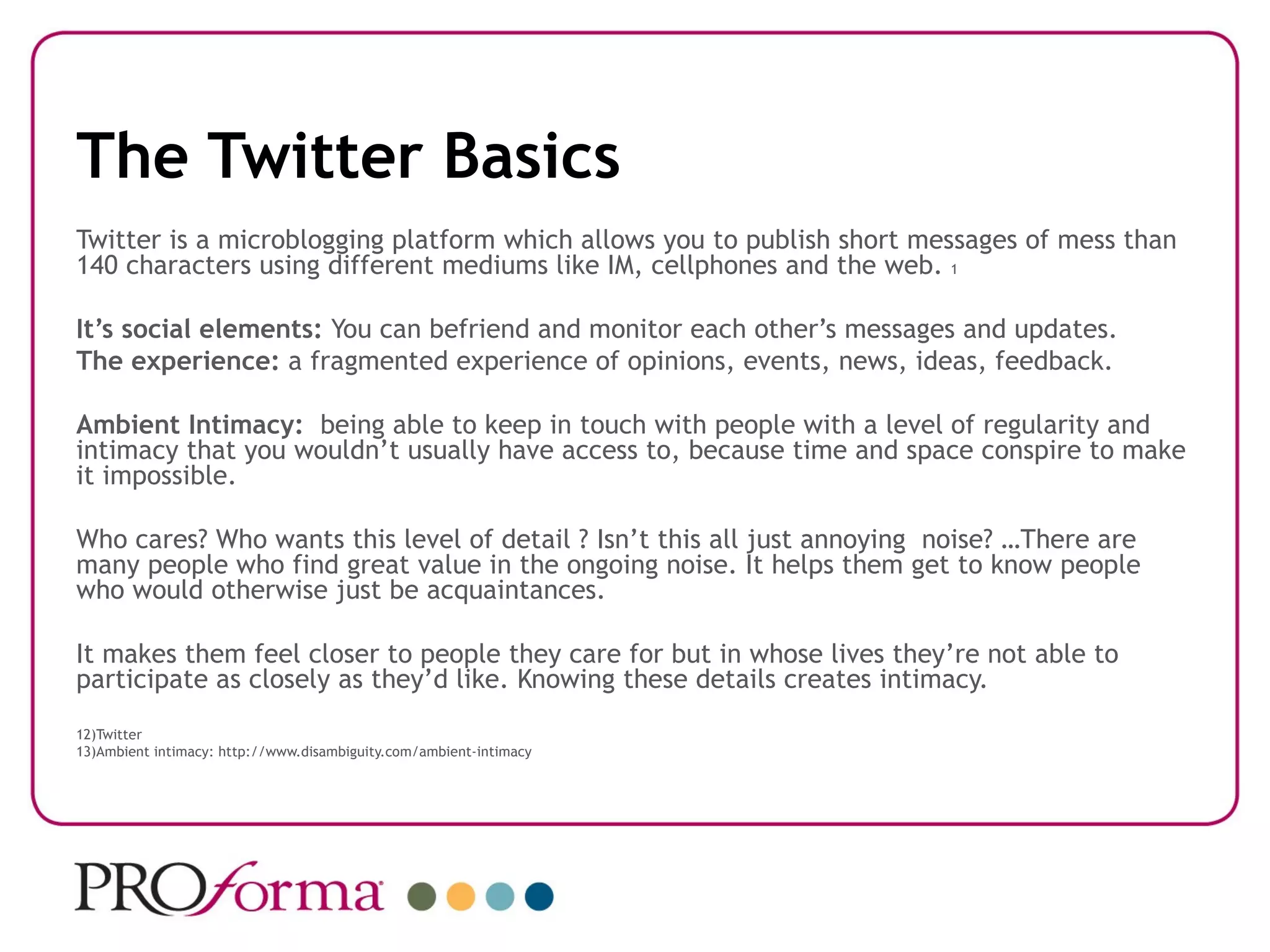 The Twitter Basics

Twitter is a microblogging platform which allows you to publish short messages of mess than 140 characters using different mediums like IM, cellphones and the web. 1

It's social elements: You can befriend and monitor each other's messages and updates.
The experience: a fragmented experience of opinions, events, news, ideas, feedback.

Ambient Intimacy: being able to keep in touch with people with a level of regularity and intimacy that you wouldn't usually have access to, because time and space conspire to make it impossible.

Who cares? Who wants this level of detail ? Isn't this all just annoying noise? …There are many people who find great value in the ongoing noise. It helps them get to know people who would otherwise just be acquaintances.

It makes them feel closer to people they care for but in whose lives they're not able to participate as closely as they'd like. Knowing these details creates intimacy.

12)Twitter
13)Ambient intimacy: http://www.disambiguity.com/ambient-intimacy

PROforma